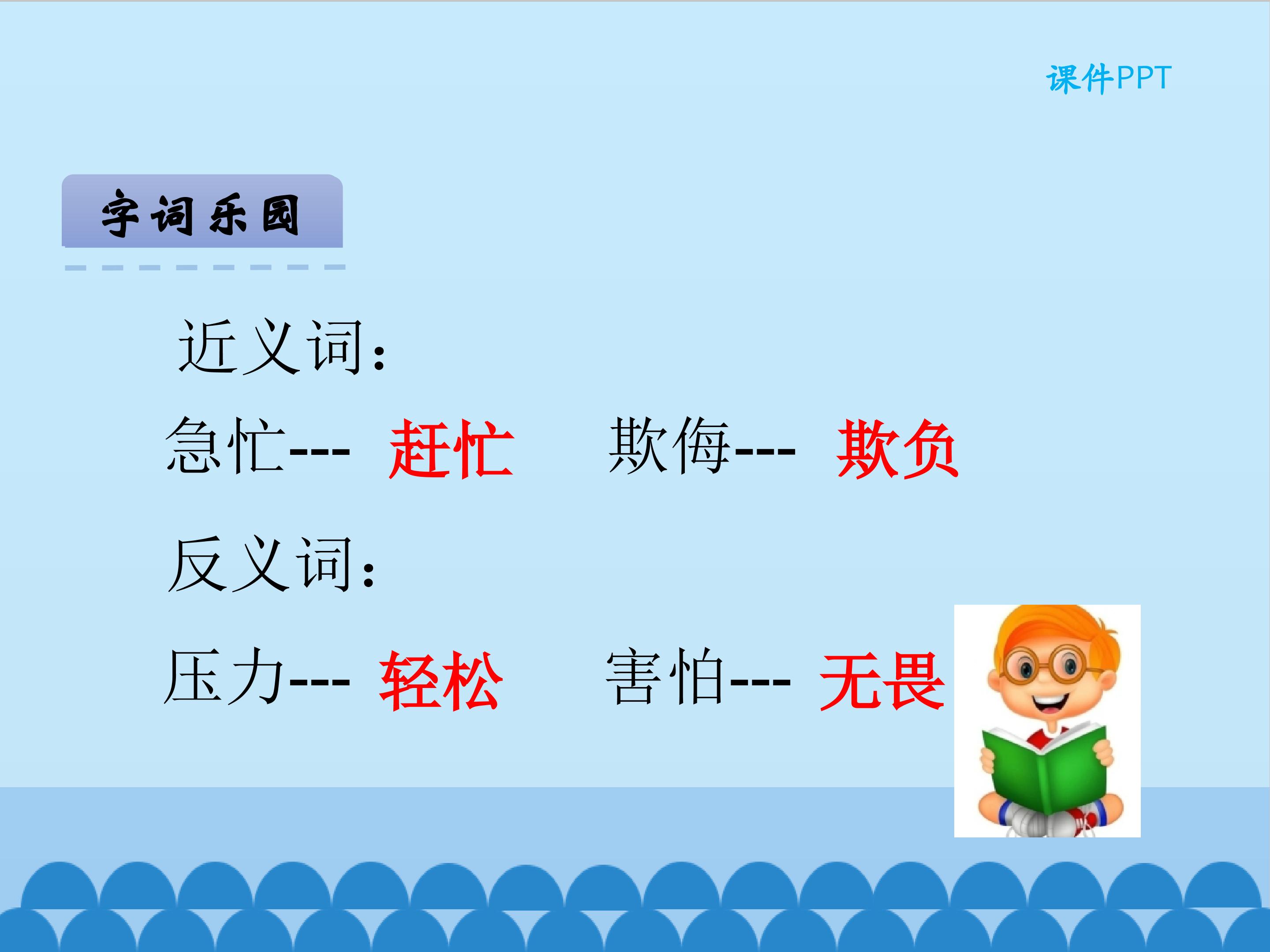 课件PPT

字词乐园

近义词：

急忙--- 赶忙　　欺侮--- 欺负

反义词：

压力--- 轻松　　害怕--- 无畏